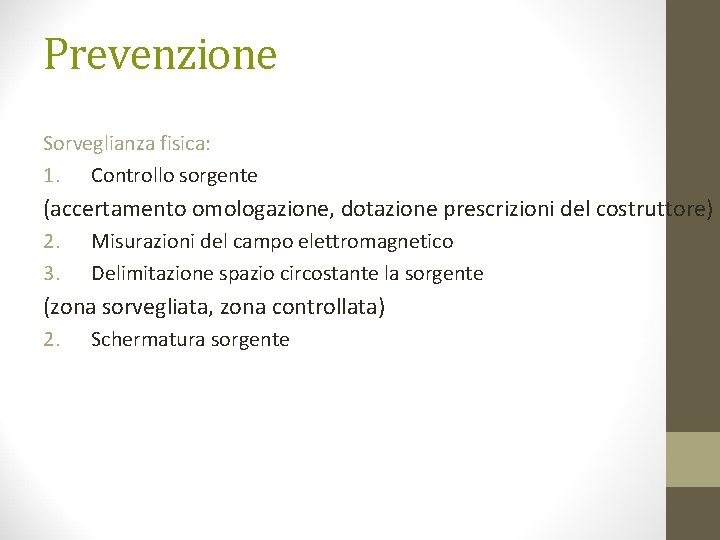 Prevenzione

Sorveglianza fisica:

1. Controllo sorgente

(accertamento omologazione, dotazione prescrizioni del costruttore)

2. Misurazioni del campo elettromagnetico

3. Delimitazione spazio circostante la sorgente

(zona sorvegliata, zona controllata)

2. Schermatura sorgente